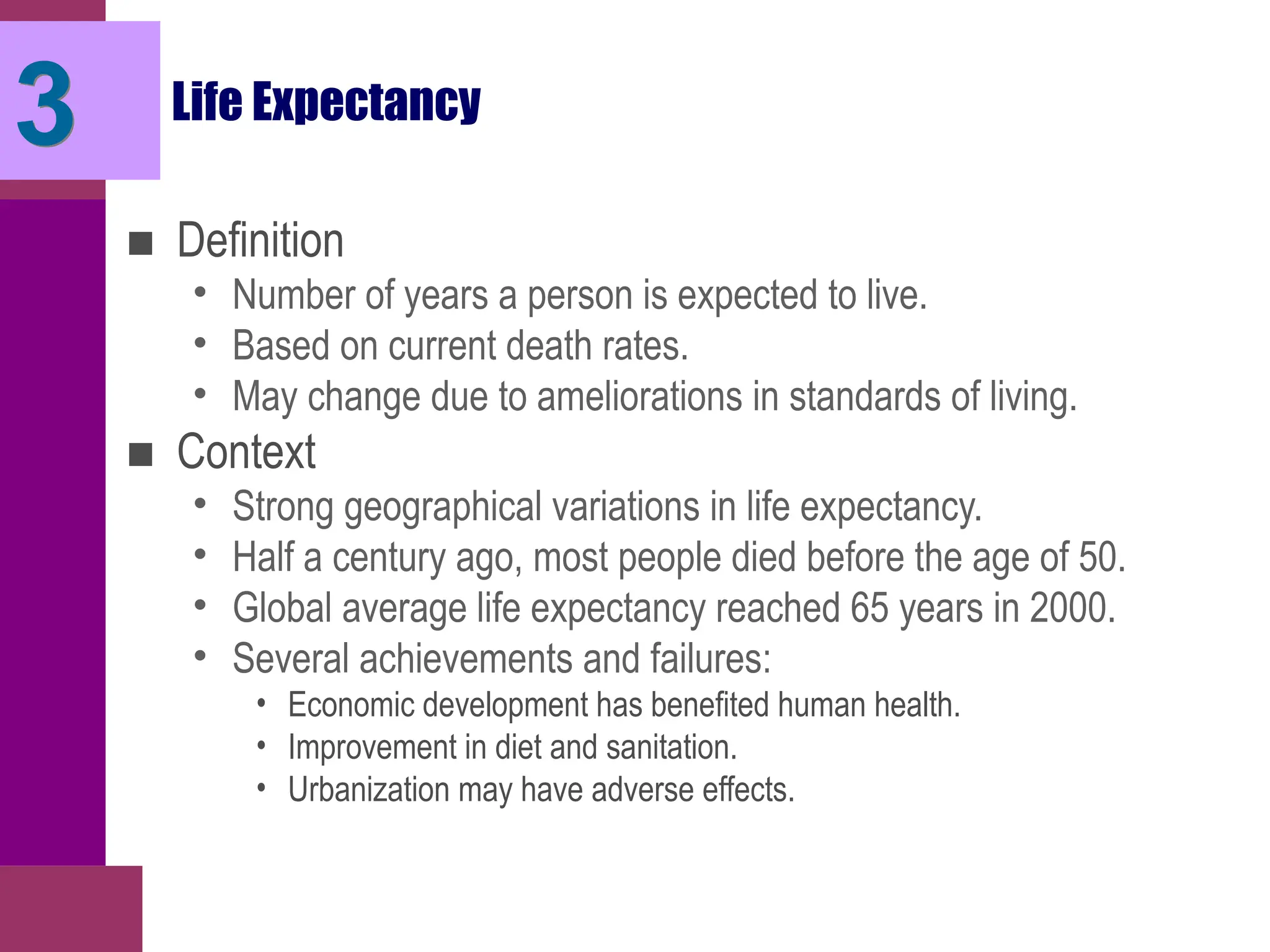 3

Life Expectancy

■ Definition
• Number of years a person is expected to live.
• Based on current death rates.
• May change due to ameliorations in standards of living.

■ Context
• Strong geographical variations in life expectancy.
• Half a century ago, most people died before the age of 50.
• Global average life expectancy reached 65 years in 2000.
• Several achievements and failures:
• Economic development has benefited human health.
• Improvement in diet and sanitation.
• Urbanization may have adverse effects.